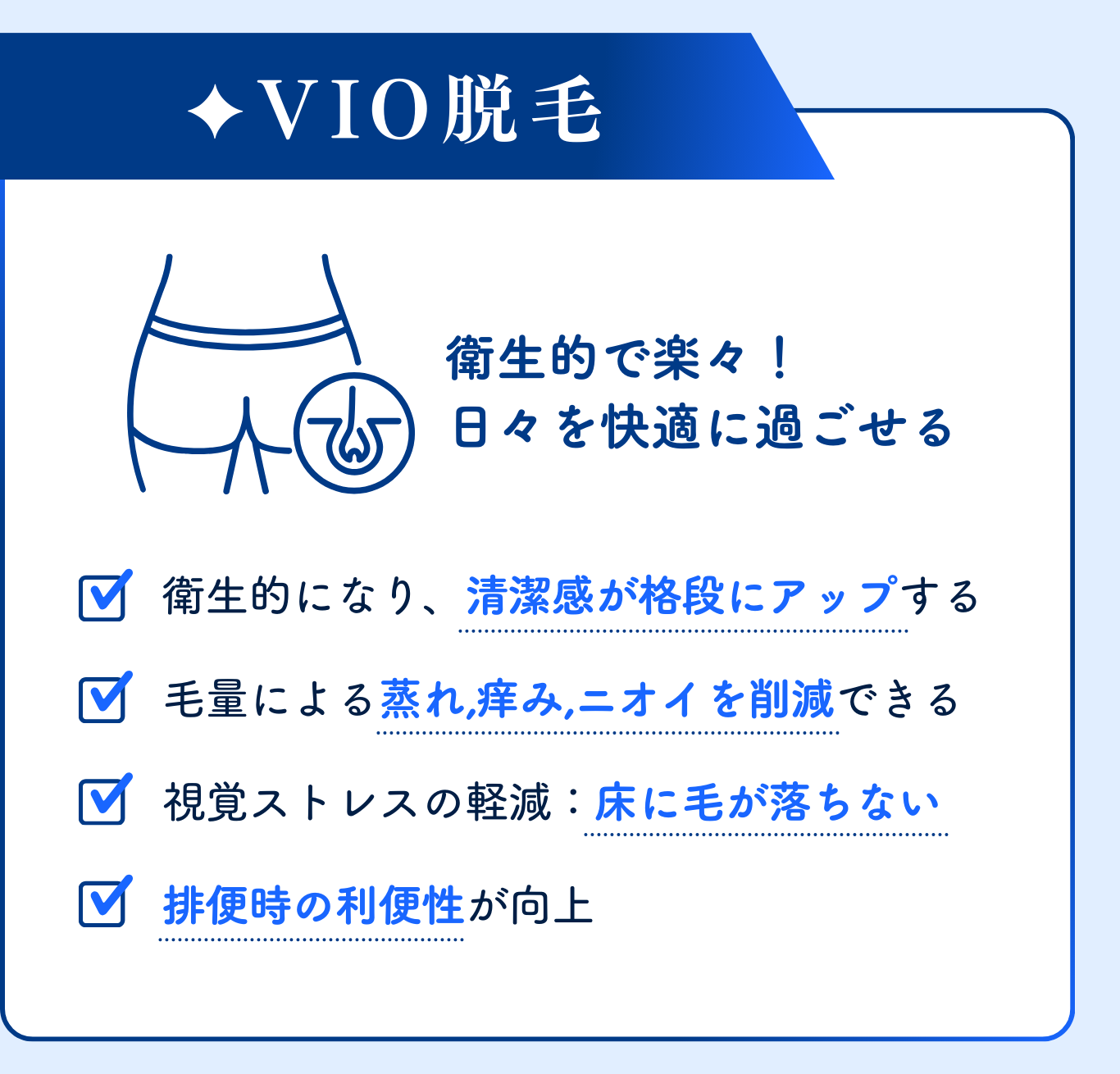 ✦VIO脱毛

衛生的で楽々！
日々を快適に過ごせる

衛生的になり、清潔感が格段にアップする

毛量による蒸れ,痒み,ニオイを削減できる

視覚ストレスの軽減：床に毛が落ちない

排便時の利便性が向上